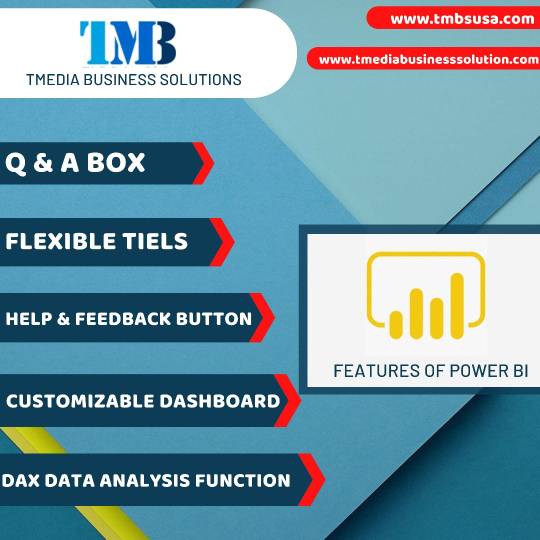 TMB
TMEDIA BUSINESS SOLUTIONS

www.tmbsusa.com

www.tmediabusinesssolution.com

Q & A BOX

FLEXIBLE TIELS

HELP & FEEDBACK BUTTON

CUSTOMIZABLE DASHBOARD

DAX DATA ANALYSIS FUNCTION

FEATURES OF POWER BI